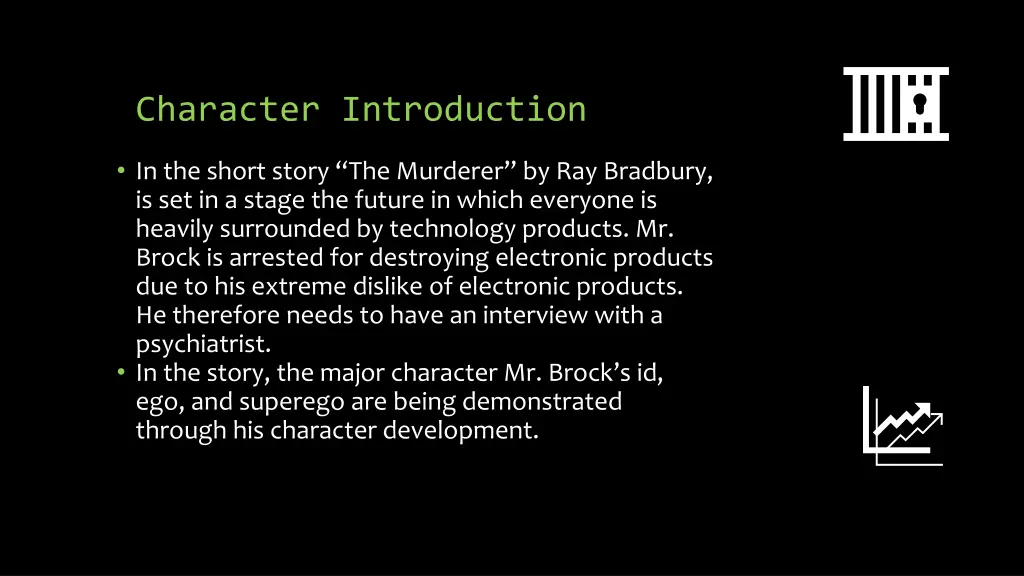 Character Introduction

• In the short story “The Murderer” by Ray Bradbury, is set in a stage the future in which everyone is heavily surrounded by technology products. Mr. Brock is arrested for destroying electronic products due to his extreme dislike of electronic products. He therefore needs to have an interview with a psychiatrist.
• In the story, the major character Mr. Brock’s id, ego, and superego are being demonstrated through his character development.